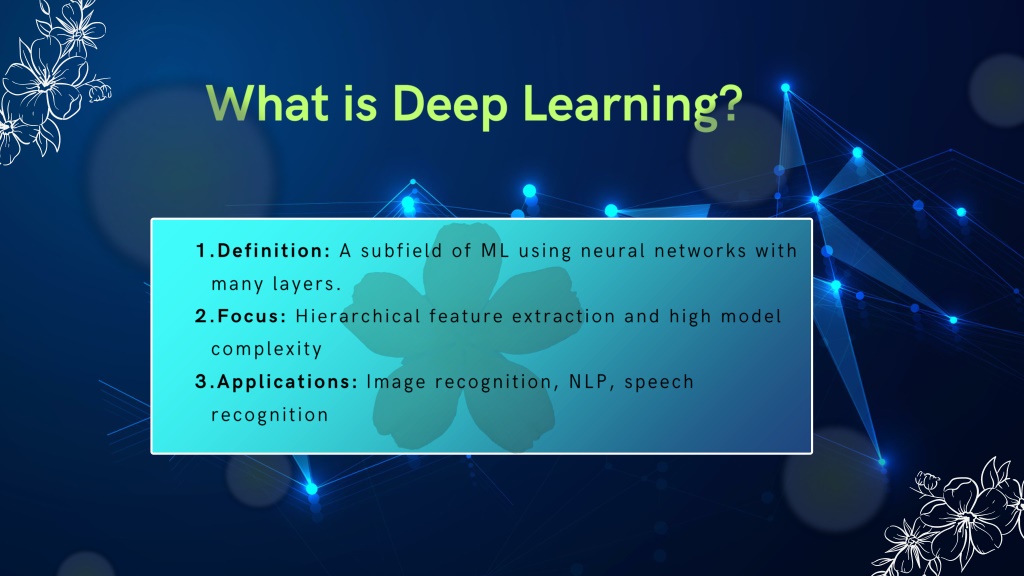 What is Deep Learning?

1. Definition: A subfield of ML using neural networks with many layers.
2. Focus: Hierarchical feature extraction and high model complexity
3. Applications: Image recognition, NLP, speech recognition